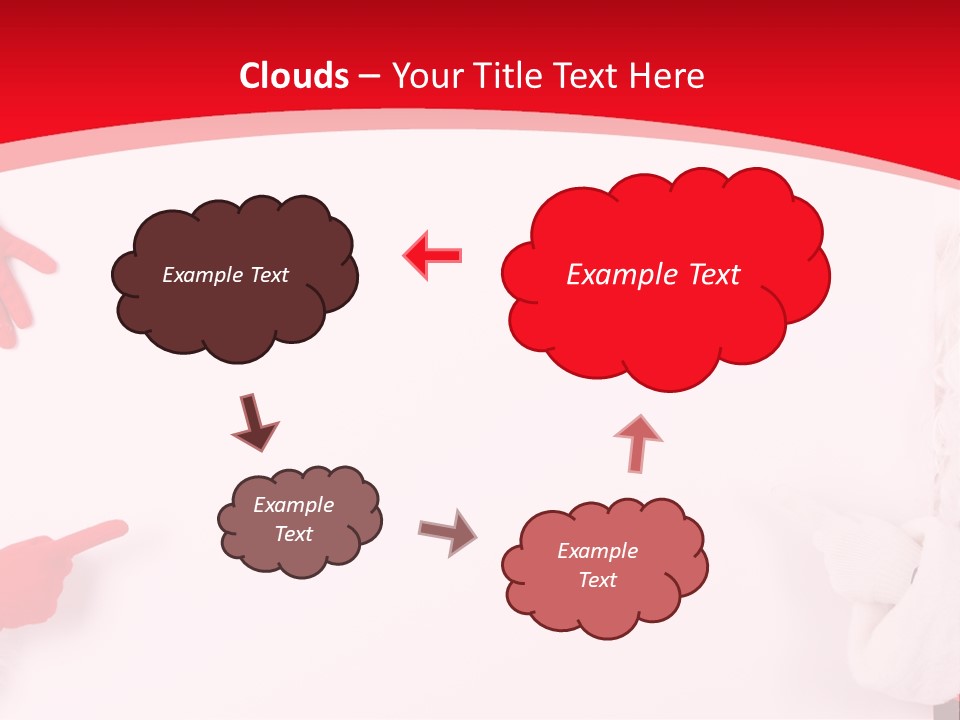 Clouds – Your Title Text Here

Example Text

Example Text

Example Text

Example Text